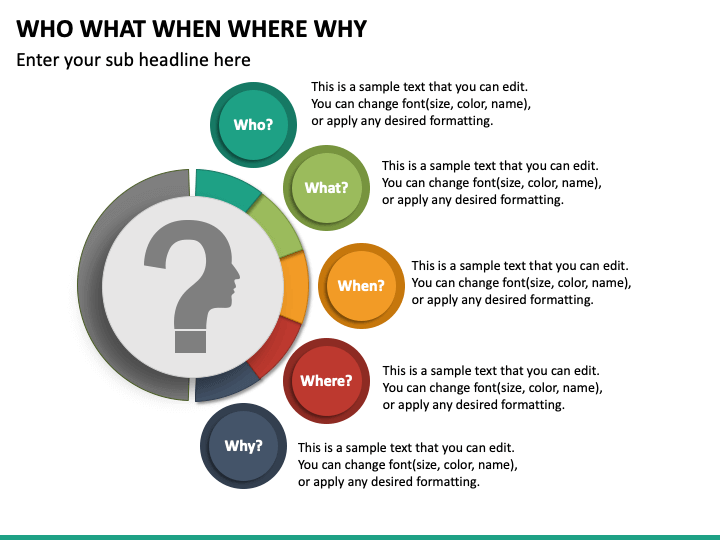 WHO WHAT WHEN WHERE WHY

Enter your sub headline here

Who?

This is a sample text that you can edit. You can change font(size, color, name), or apply any desired formatting.

What?

This is a sample text that you can edit. You can change font(size, color, name), or apply any desired formatting.

When?

This is a sample text that you can edit. You can change font(size, color, name), or apply any desired formatting.

Where?

This is a sample text that you can edit. You can change font(size, color, name), or apply any desired formatting.

Why?

This is a sample text that you can edit. You can change font(size, color, name), or apply any desired formatting.